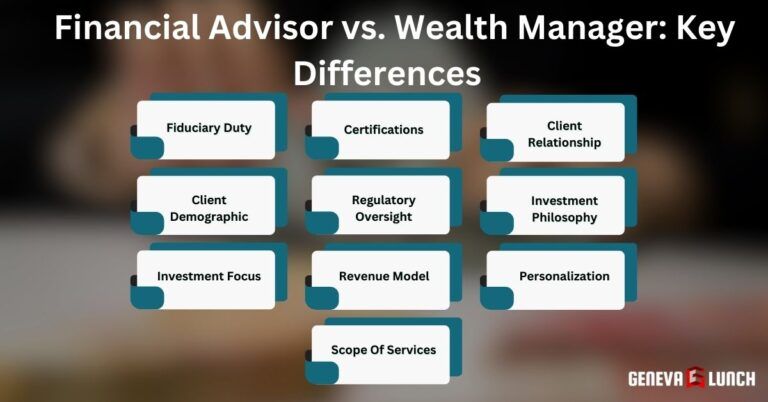 Financial Advisor vs. Wealth Manager: Key Differences

Fiduciary Duty

Certifications

Client Relationship

Client Demographic

Regulatory Oversight

Investment Philosophy

Investment Focus

Revenue Model

Personalization

Scope Of Services

GENEVA LUNCH